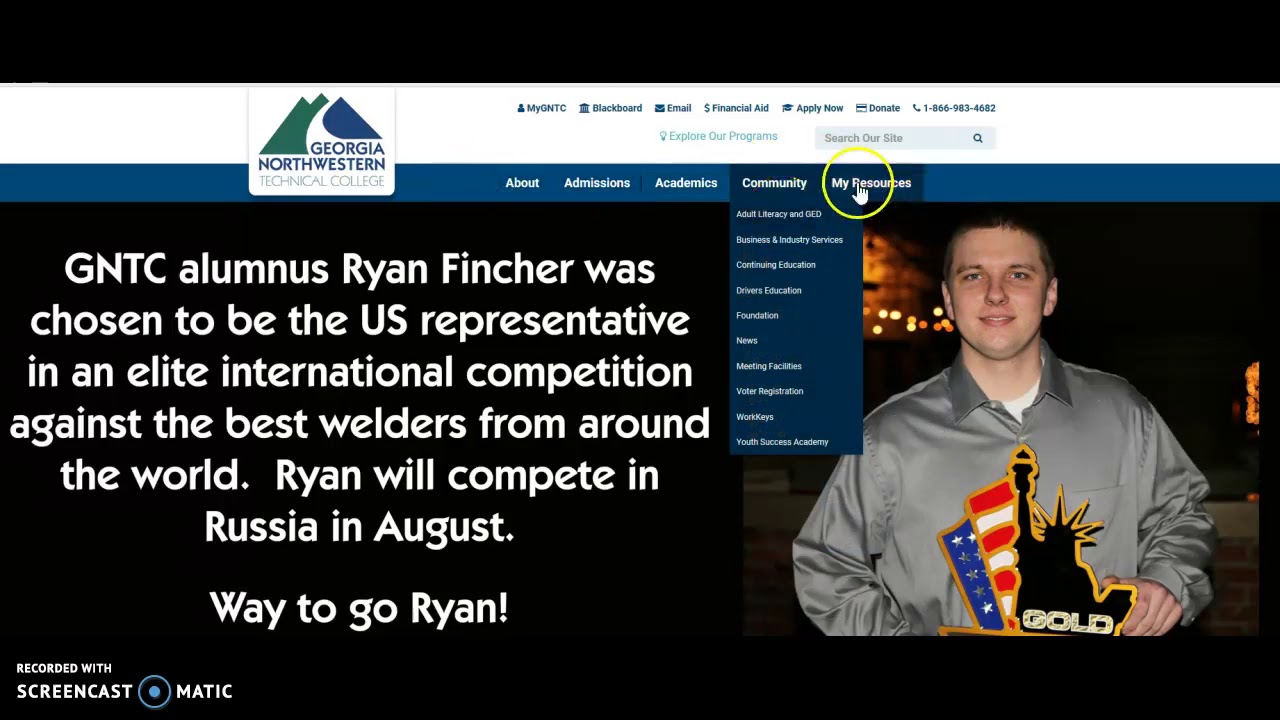 GEORGIA NORTHWESTERN TECHNICAL COLLEGE

MyGNTC Blackboard Email $ Financial Aid Apply Now Donate 1-866-983-4682

Explore Our Programs

Search Our Site

About Admissions Academics Community My Resources

Adult Literacy and GED
Business & Industry Services
Continuing Education
Drivers Education
Foundation
News
Meeting Facilities
Voter Registration
WorkKeys
Youth Success Academy

GNTC alumnus Ryan Fincher was chosen to be the US representative in an elite international competition against the best welders from around the world. Ryan will compete in Russia in August.

Way to go Ryan!

GOLD

RECORDED WITH
SCREENCAST MATIC